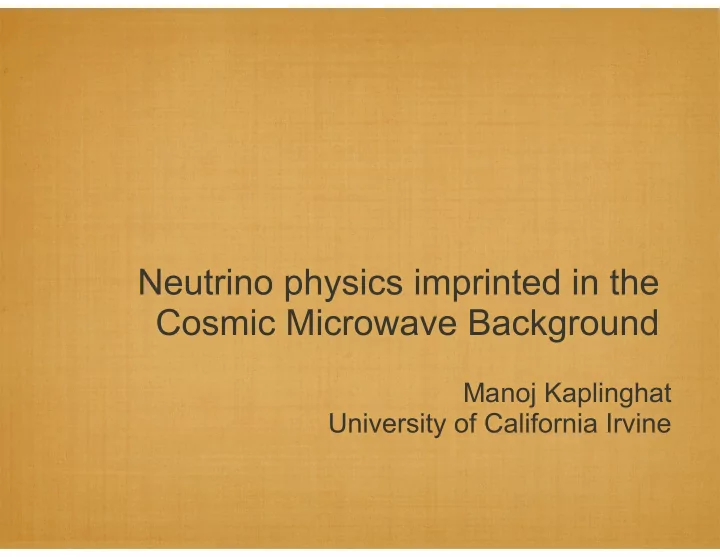 Neutrino physics imprinted in the Cosmic Microwave Background

Manoj Kaplinghat
University of California Irvine